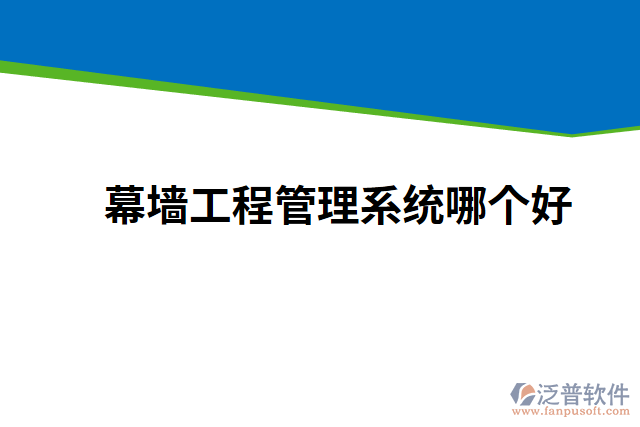 幕墙工程管理系统哪个好

泛普软件
www.fanpusoft.com